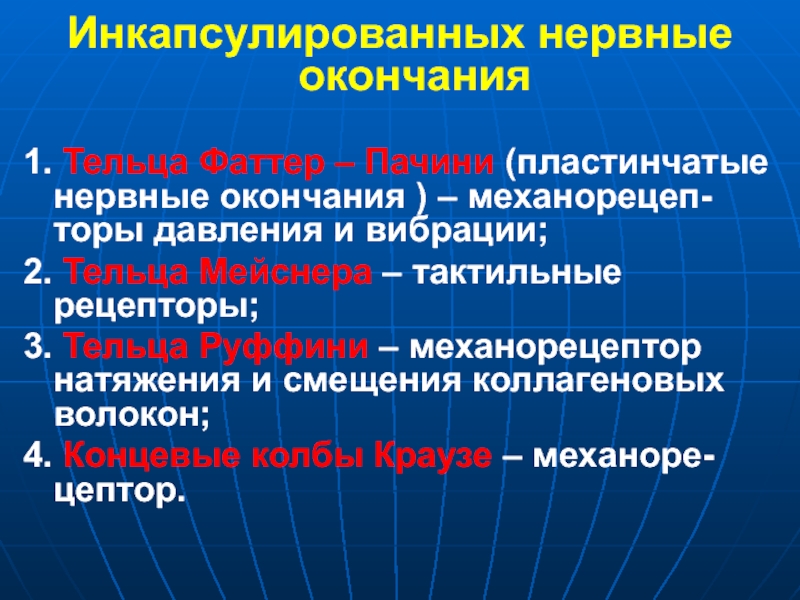 Инкапсулированных нервные окончания

1. Тельца Фаттер – Пачини (пластинчатые нервные окончания ) – механорецепторы давления и вибрации;

2. Тельца Мейснера – тактильные рецепторы;

3. Тельца Руффини – механорецептор натяжения и смещения коллагеновых волокон;

4. Концевые колбы Краузе – механорецептор.